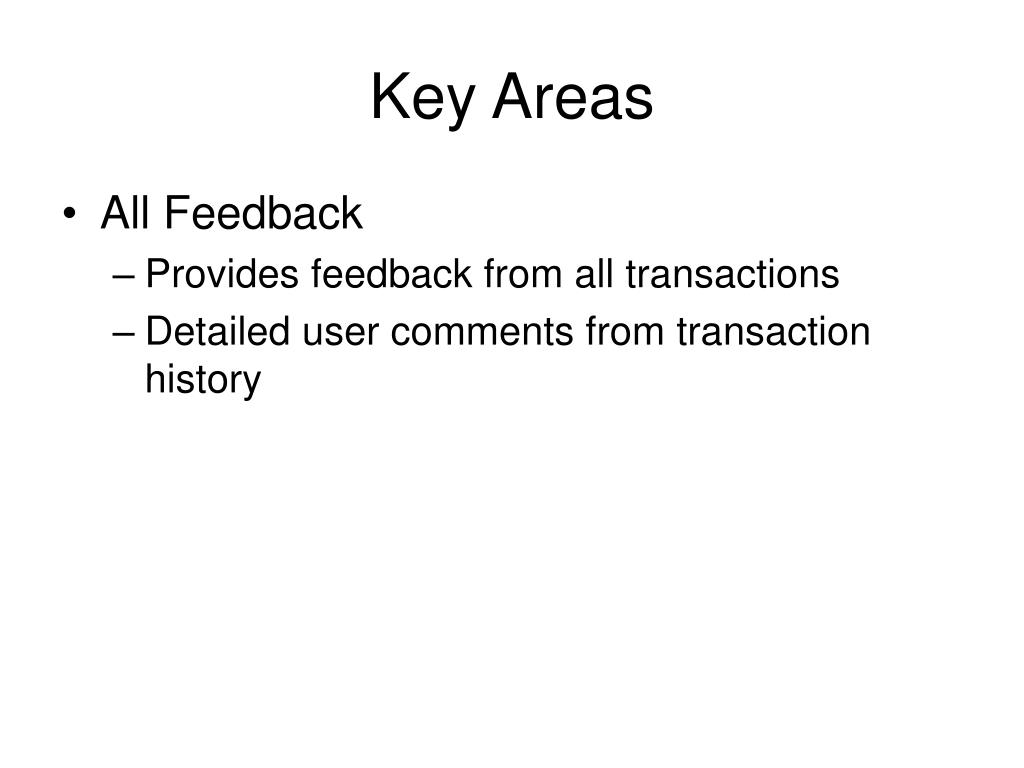 Key Areas

• All Feedback
– Provides feedback from all transactions
– Detailed user comments from transaction history